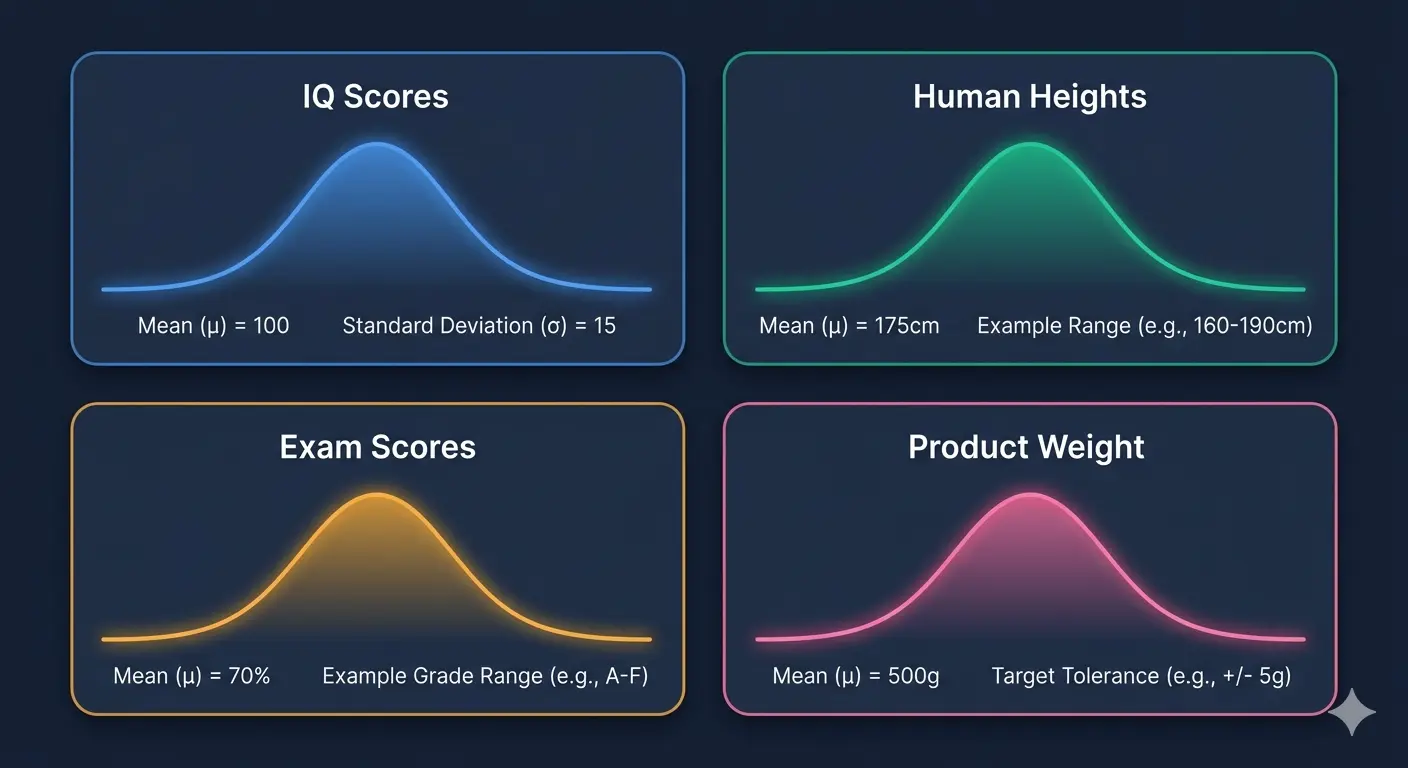 IQ Scores

Mean (μ) = 100 Standard Deviation (σ) = 15

Human Heights

Mean (μ) = 175cm Example Range (e.g., 160-190cm)

Exam Scores

Mean (μ) = 70% Example Grade Range (e.g., A-F)

Product Weight

Mean (μ) = 500g Target Tolerance (e.g., +/- 5g)